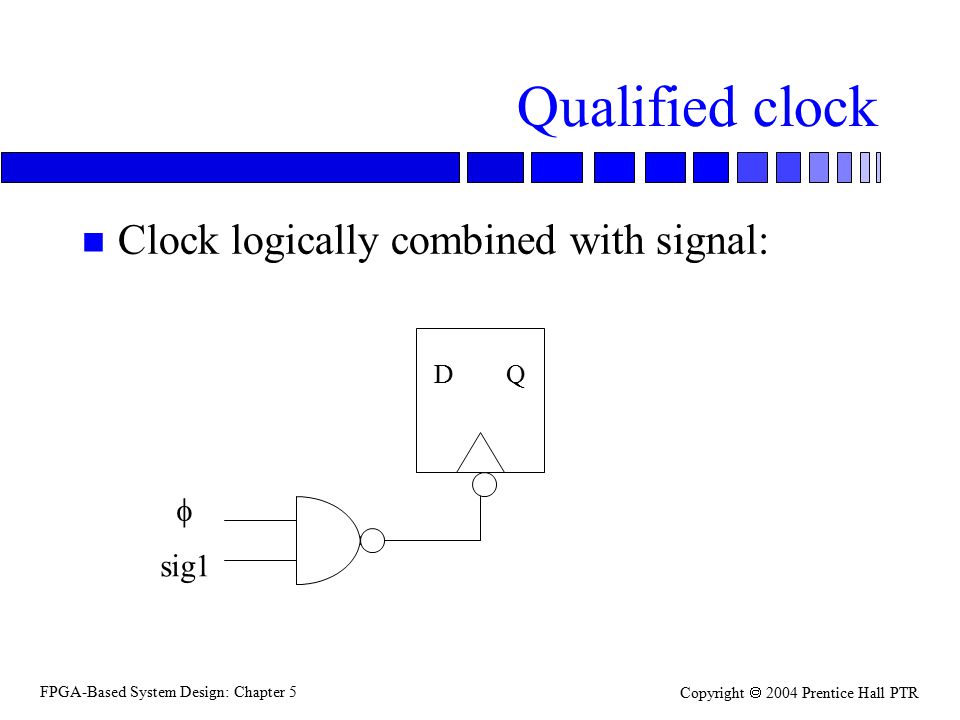 Qualified clock

Clock logically combined with signal:

D Q

$\phi$

sig1

FPGA-Based System Design: Chapter 5

Copyright © 2004 Prentice Hall PTR